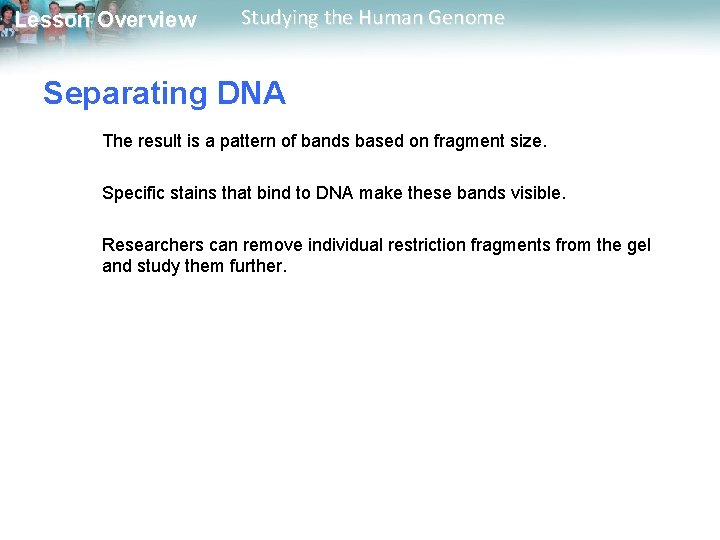 Lesson Overview Studying the Human Genome

Separating DNA

The result is a pattern of bands based on fragment size.

Specific stains that bind to DNA make these bands visible.

Researchers can remove individual restriction fragments from the gel and study them further.